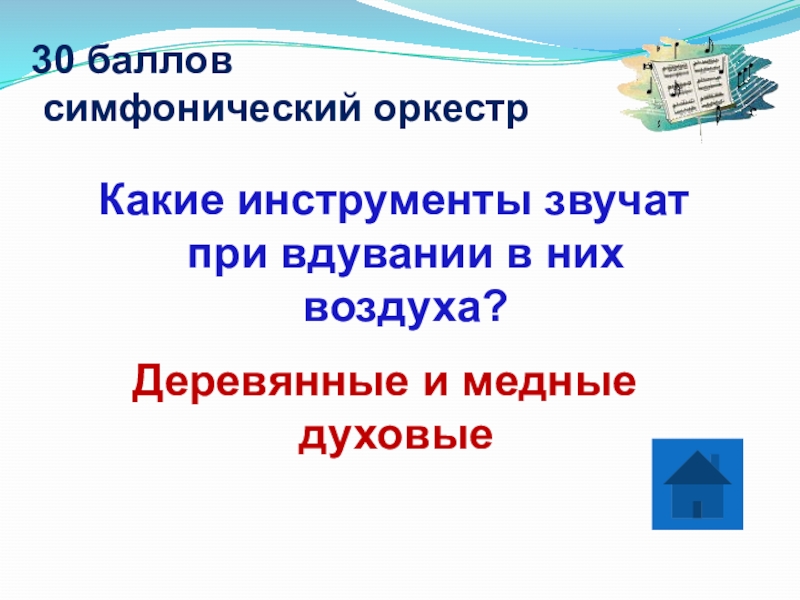 30 баллов
симфонический оркестр

Какие инструменты звучат при вдувании в них воздуха?

Деревянные и медные духовые